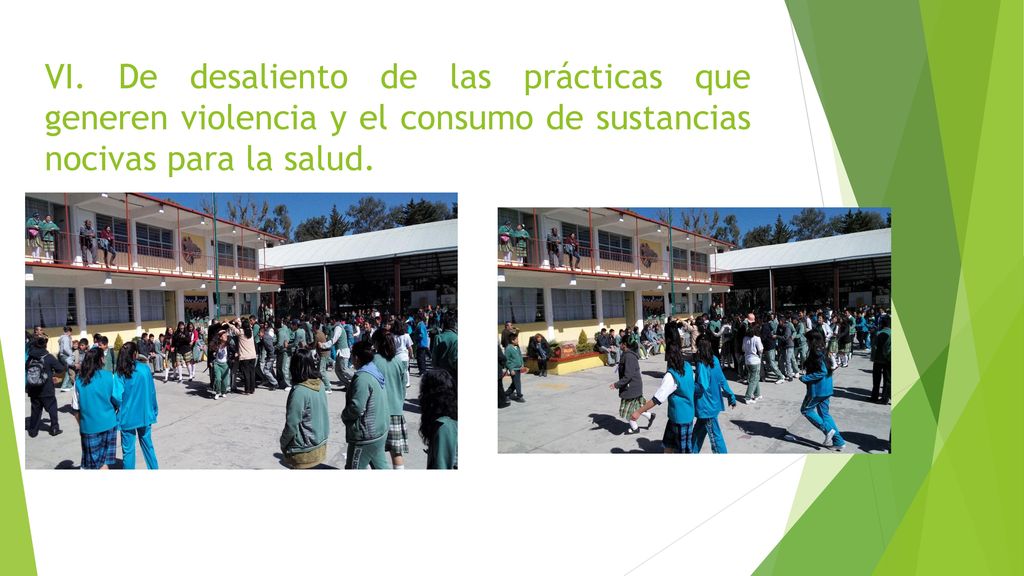 VI. De desaliento de las prácticas que generen violencia y el consumo de sustancias nocivas para la salud.